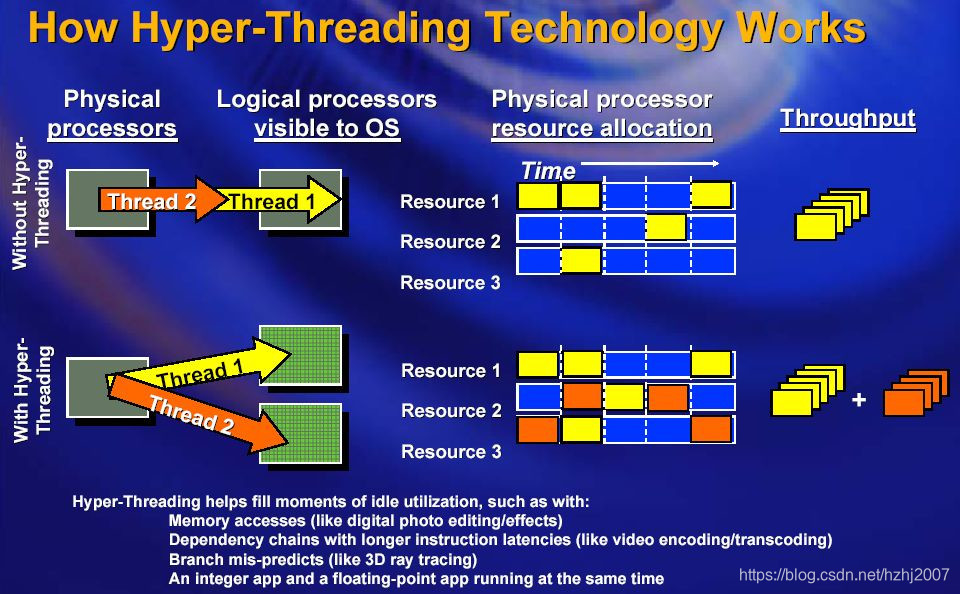 How Hyper-Threading Technology Works

Physical processors

Logical processors visible to OS

Physical processor resource allocation

Throughput

Without Hyper-Threading

Thread 2

Thread 1

Time

Resource 1

Resource 2

Resource 3

With Hyper-Threading

Thread 1

Thread 2

Resource 1

Resource 2

Resource 3

+

Hyper-Threading helps fill moments of idle utilization, such as with:
Memory accesses (like digital photo editing/effects)
Dependency chains with longer instruction latencies (like video encoding/transcoding)
Branch mis-predicts (like 3D ray tracing)
An integer app and a floating-point app running at the same time

https://blog.csdn.net/hzhj2007